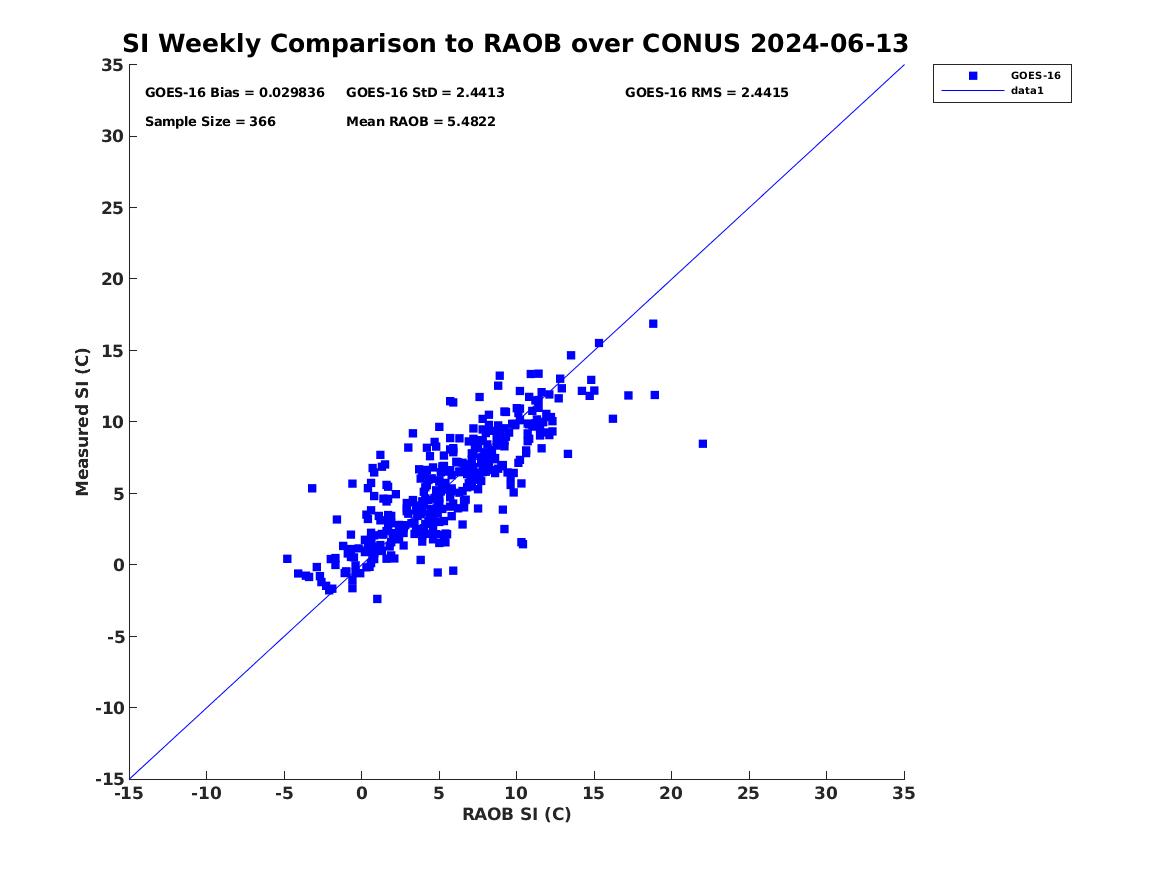 SI Weekly Comparison to RAOB over CONUS 2024-06-13

GOES-16 Bias = 0.029836
GOES-16 StD = 2.4413
GOES-16 RMS = 2.4415
Sample Size = 366
Mean RAOB = 5.4822

GOES-16
data1

Measured SI (C)

35
30
25
20
15
10
5
0
-5
-10
-15

-15 -10 -5 0 5 10 15 20 25 30 35

RAOB SI (C)